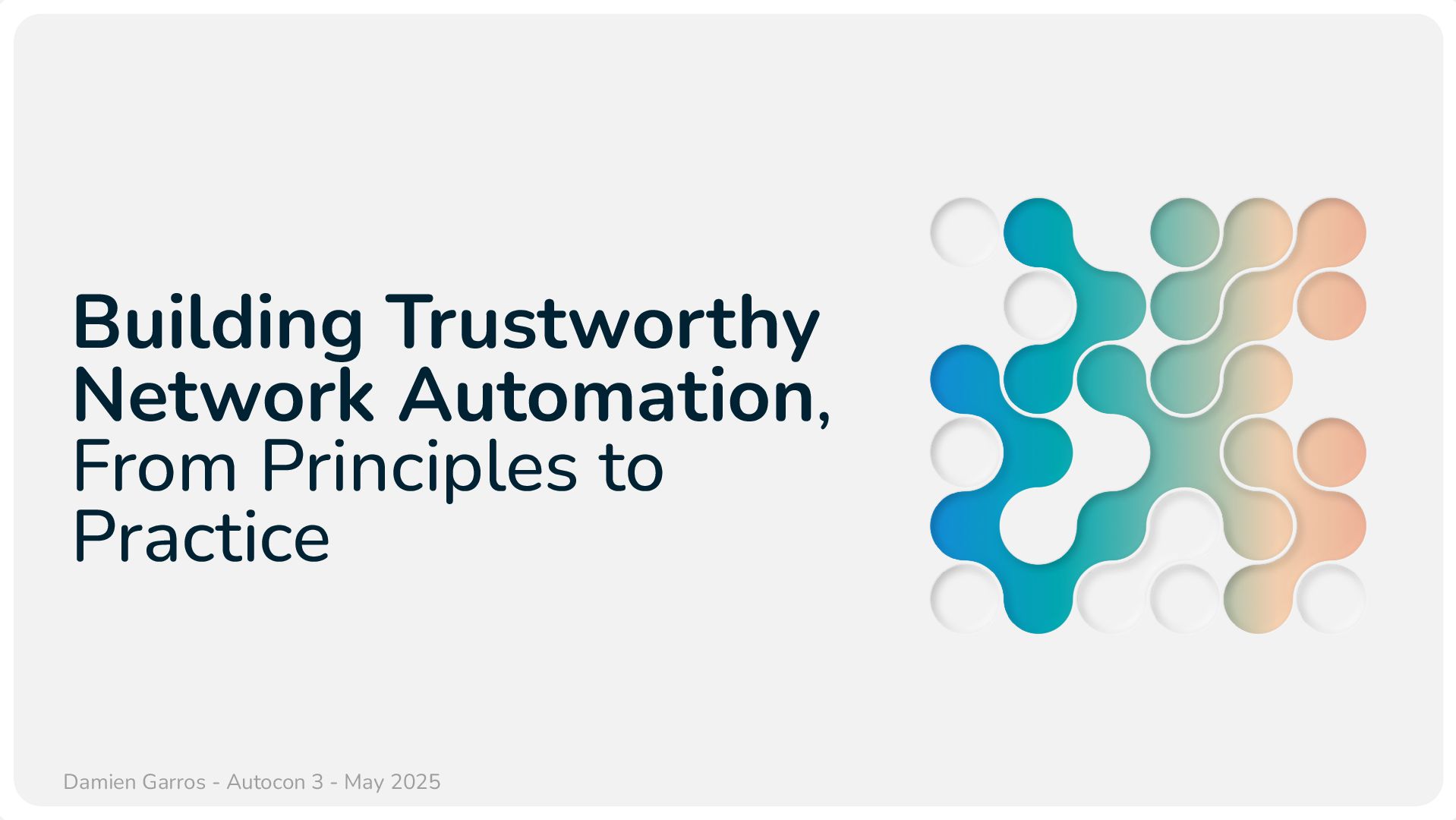 Building Trustworthy Network Automation, From Principles to Practice

Damien Garros - Autocon 3 - May 2025